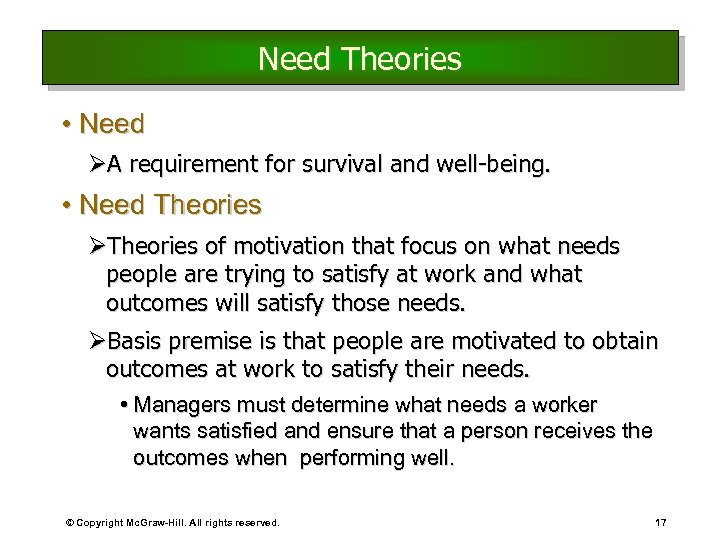 Need Theories

• Need

➢A requirement for survival and well-being.

• Need Theories

➢Theories of motivation that focus on what needs people are trying to satisfy at work and what outcomes will satisfy those needs.

➢Basis premise is that people are motivated to obtain outcomes at work to satisfy their needs.

• Managers must determine what needs a worker wants satisfied and ensure that a person receives the outcomes when performing well.

© Copyright McGraw-Hill. All rights reserved.

17